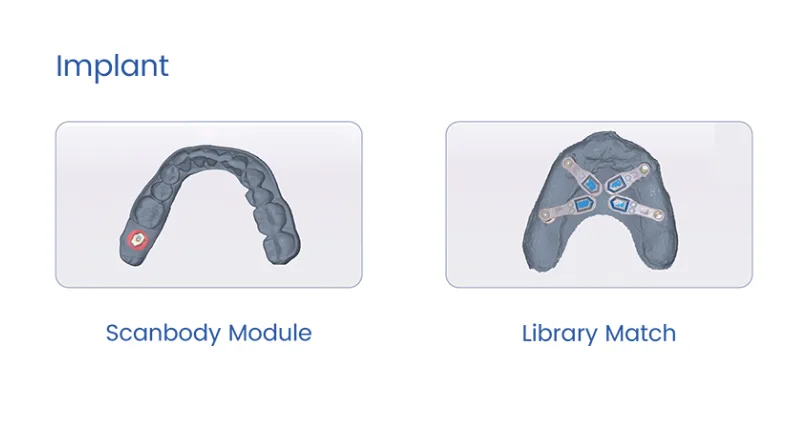 Implant

Scanbody Module

Library Match